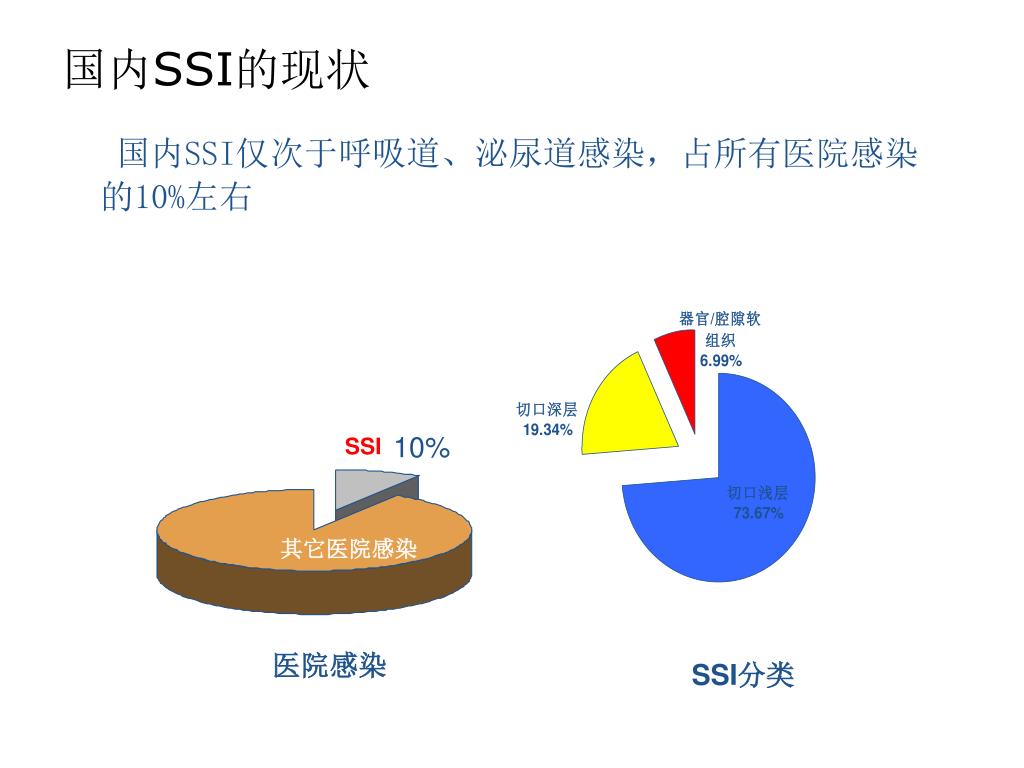 国内SSI的现状

国内SSI仅次于呼吸道、泌尿道感染，占所有医院感染的10%左右

SSI 10%

其它医院感染

医院感染

器官/腔隙软组织
6.99%

切口深层
19.34%

切口浅层
73.67%

SSI分类